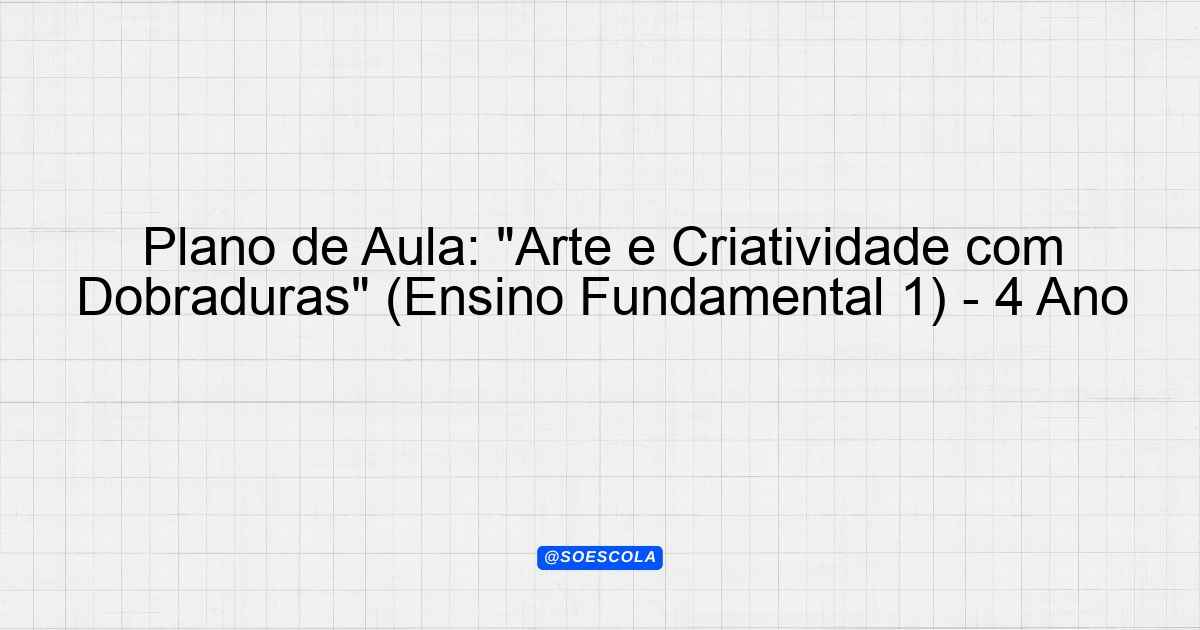 Plano de Aula: "Arte e Criatividade com Dobraduras" (Ensino Fundamental 1) - 4 Ano

@SOESCOLA